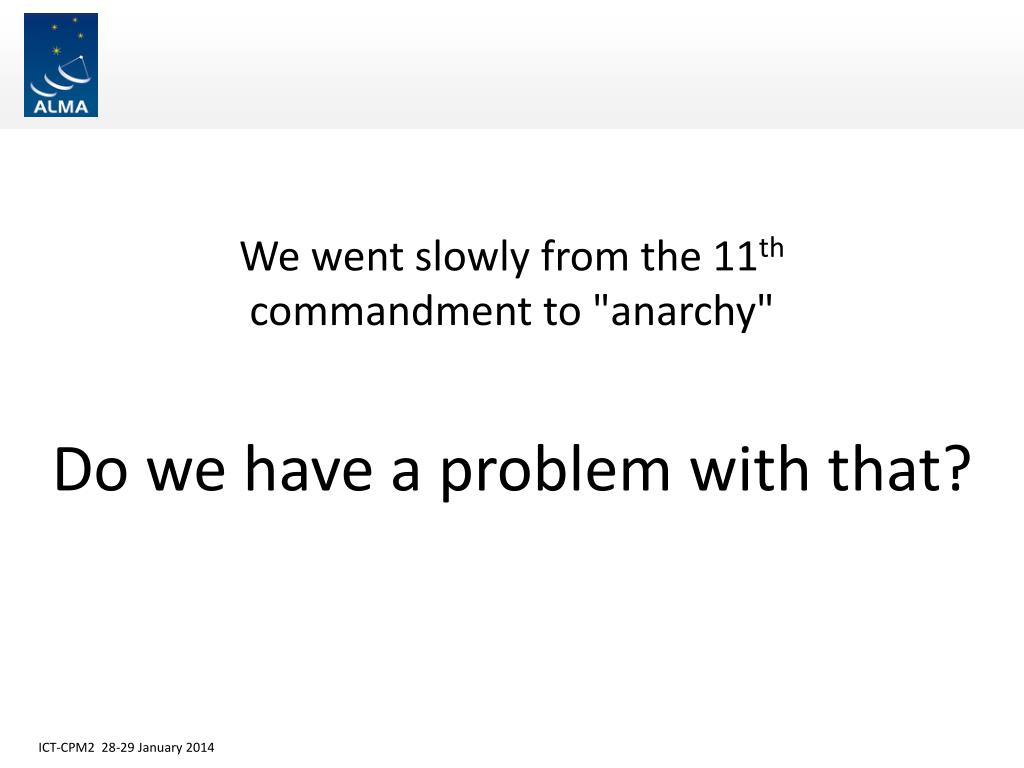 ALMA

We went slowly from the 11$^{th}$ commandment to "anarchy"

Do we have a problem with that?

ICT-CPM2 28-29 January 2014